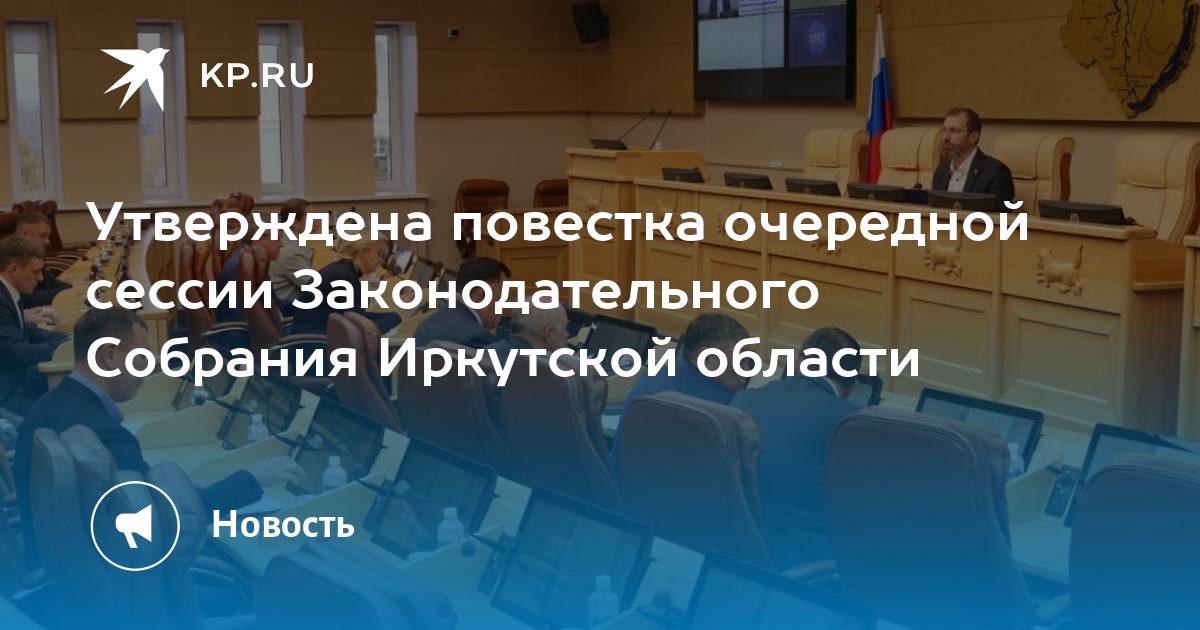 KP.RU

Утверждена повестка очередной сессии Законодательного Собрания Иркутской области

Новость